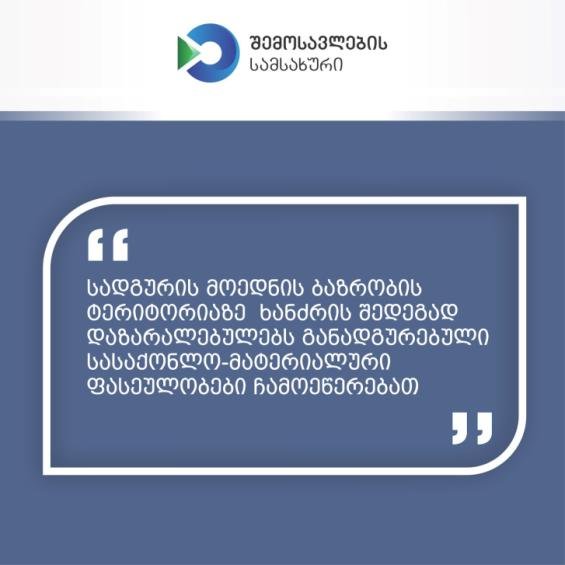 შემოსავლების
სამსახური

“

სადგურის მოედნის ბაზრობის ტერიტორიაზე ხანძრის შედეგად დაზარალებულებს განადგურებული სასაქონლო-მატერიალური ფასეულობები ჩამოეწერებათ

”